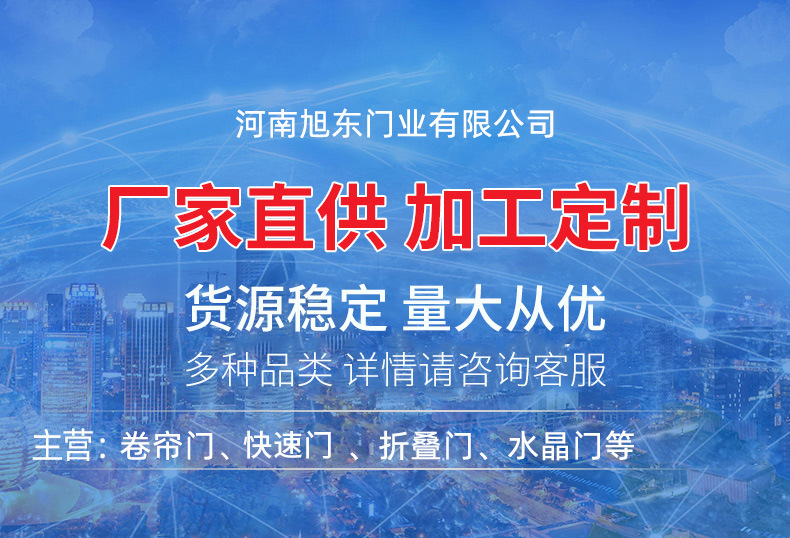 河南旭东门业有限公司

厂家直供 加工定制

货源稳定 量大从优

多种品类 详情请咨询客服

主营：卷帘门、快速门 、折叠门、水晶门等